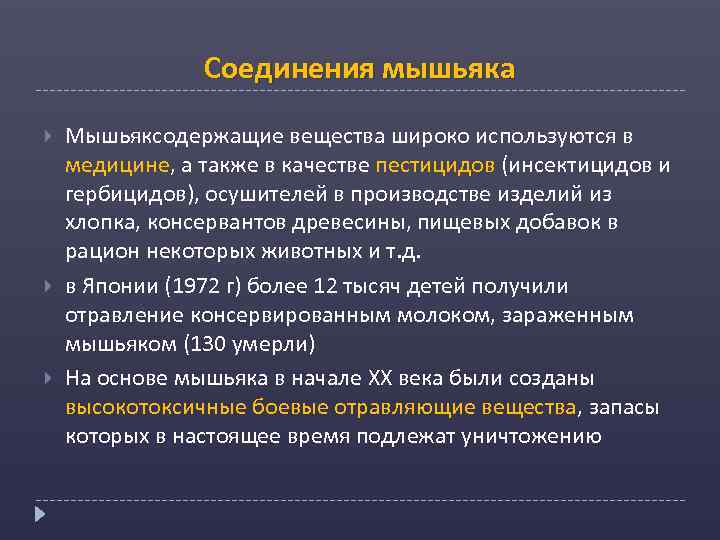 Соединения мышьяка

Мышьяксодержащие вещества широко используются в медицине, а также в качестве пестицидов (инсектицидов и гербицидов), осушителей в производстве изделий из хлопка, консервантов древесины, пищевых добавок в рацион некоторых животных и т.д.

в Японии (1972 г) более 12 тысяч детей получили отравление консервированным молоком, зараженным мышьяком (130 умерли)

На основе мышьяка в начале XX века были созданы высокотоксичные боевые отравляющие вещества, запасы которых в настоящее время подлежат уничтожению